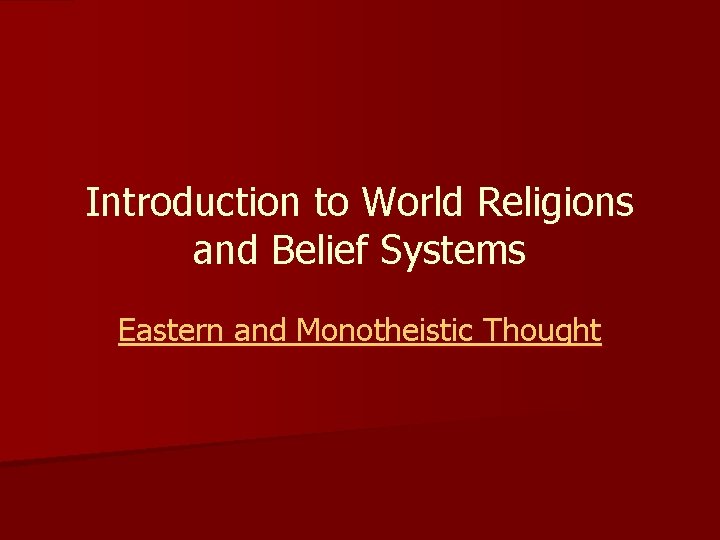 Introduction to World Religions and Belief Systems

Eastern and Monotheistic Thought